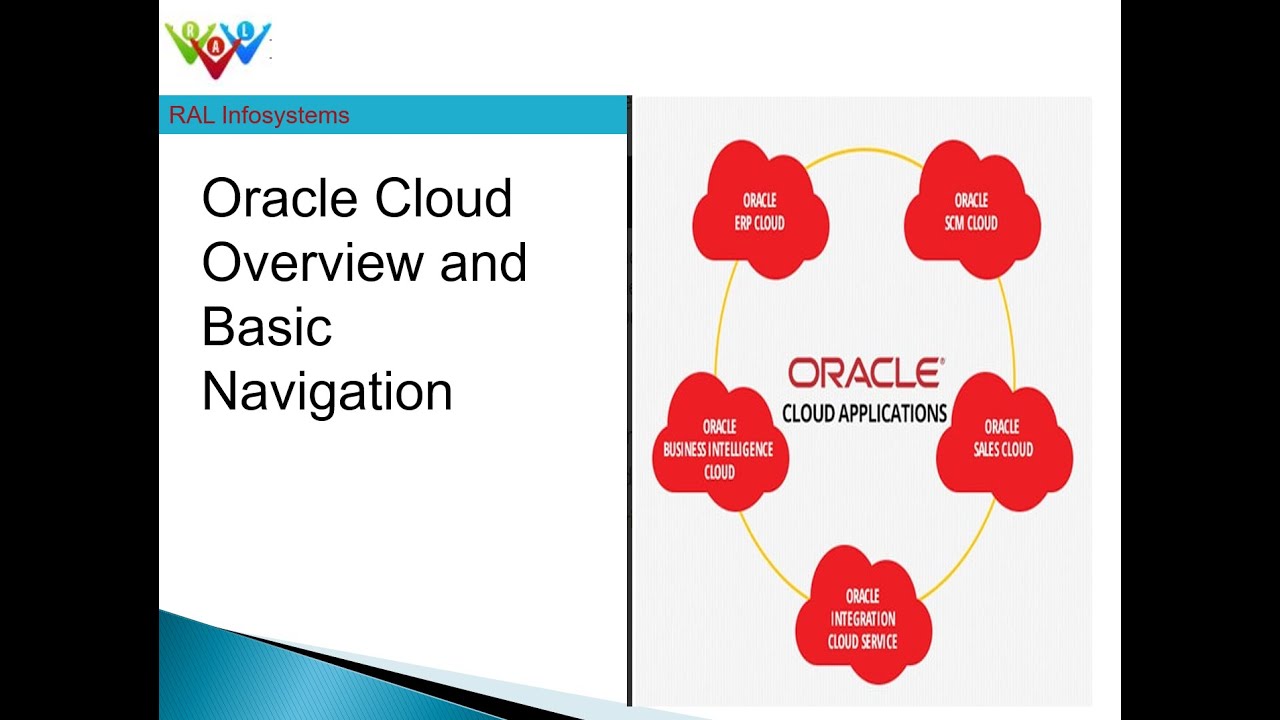 RAL

RAL Infosystems

Oracle Cloud Overview and Basic Navigation

ORACLE ERP CLOUD

ORACLE SCM CLOUD

ORACLE
CLOUD APPLICATIONS

ORACLE BUSINESS INTELLIGENCE CLOUD

ORACLE SALES CLOUD

ORACLE INTEGRATION CLOUD SERVICE